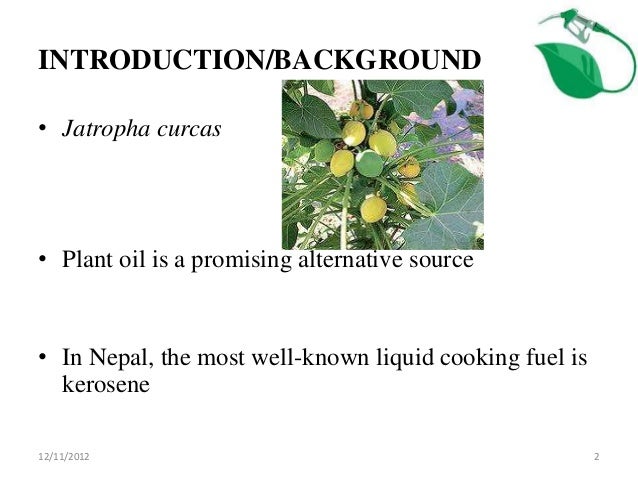 INTRODUCTION/BACKGROUND

• Jatropha curcas

• Plant oil is a promising alternative source

• In Nepal, the most well-known liquid cooking fuel is kerosene

12/11/2012

2